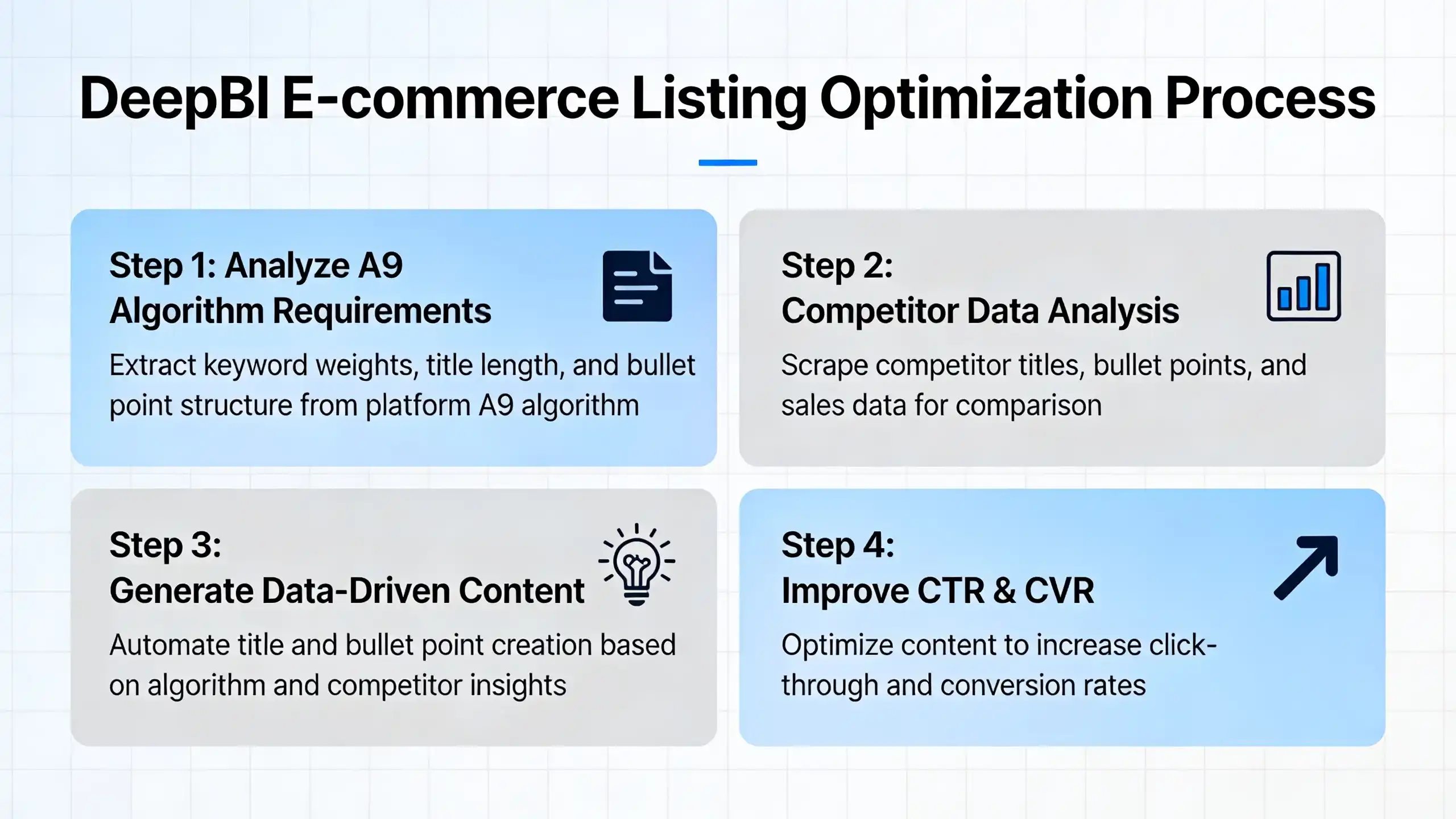 DeepBI E-commerce Listing Optimization Process

Step 1: Analyze A9 Algorithm Requirements

Extract keyword weights, title length, and bullet point structure from platform A9 algorithm

Step 2: Competitor Data Analysis

Scrape competitor titles, bullet points, and sales data for comparison

Step 3: Generate Data-Driven Content

Automate title and bullet point creation based on algorithm and competitor insights

Step 4: Improve CTR & CVR

Optimize content to increase click-through and conversion rates